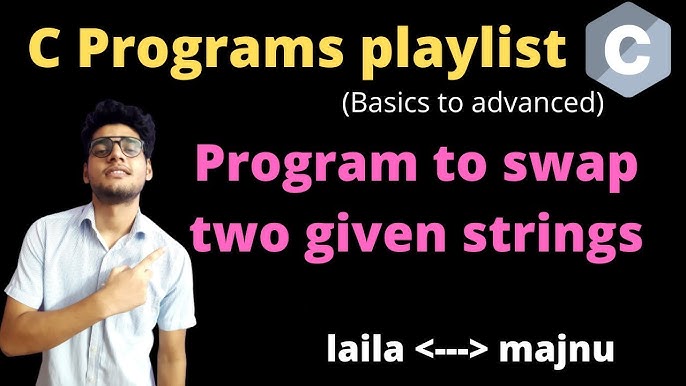 C Programs playlist

C

(Basics to advanced)

Program to swap two given strings

laila <---> majnu